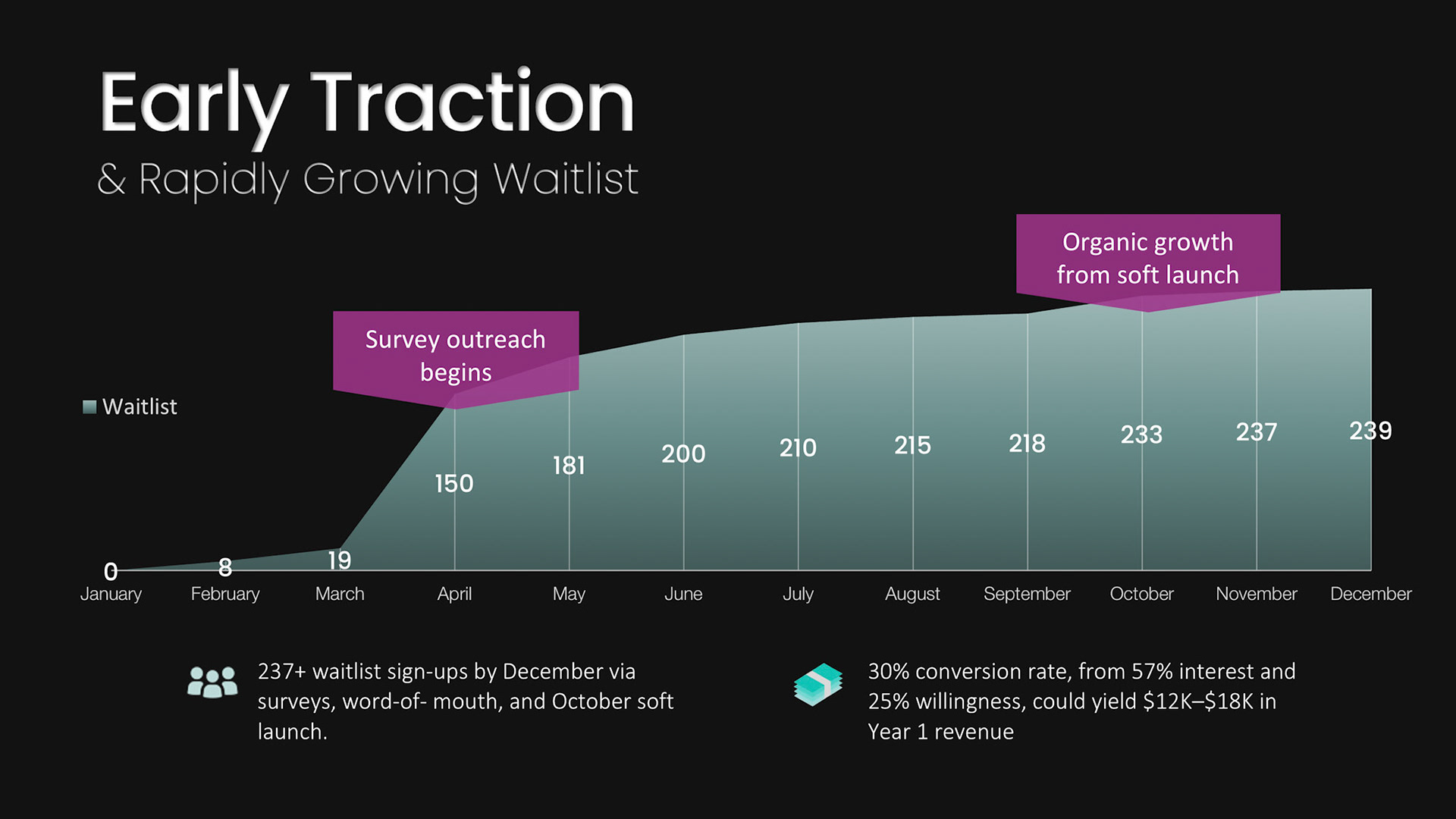 Early Traction
& Rapidly Growing Waitlist

Organic growth from soft launch

Survey outreach begins

Waitlist

0
8
19
150
181
200
210
215
218
233
237
239

January
February
March
April
May
June
July
August
September
October
November
December

237+ waitlist sign-ups by December via surveys, word-of- mouth, and October soft launch.

30% conversion rate, from 57% interest and 25% willingness, could yield $12K–$18K in Year 1 revenue